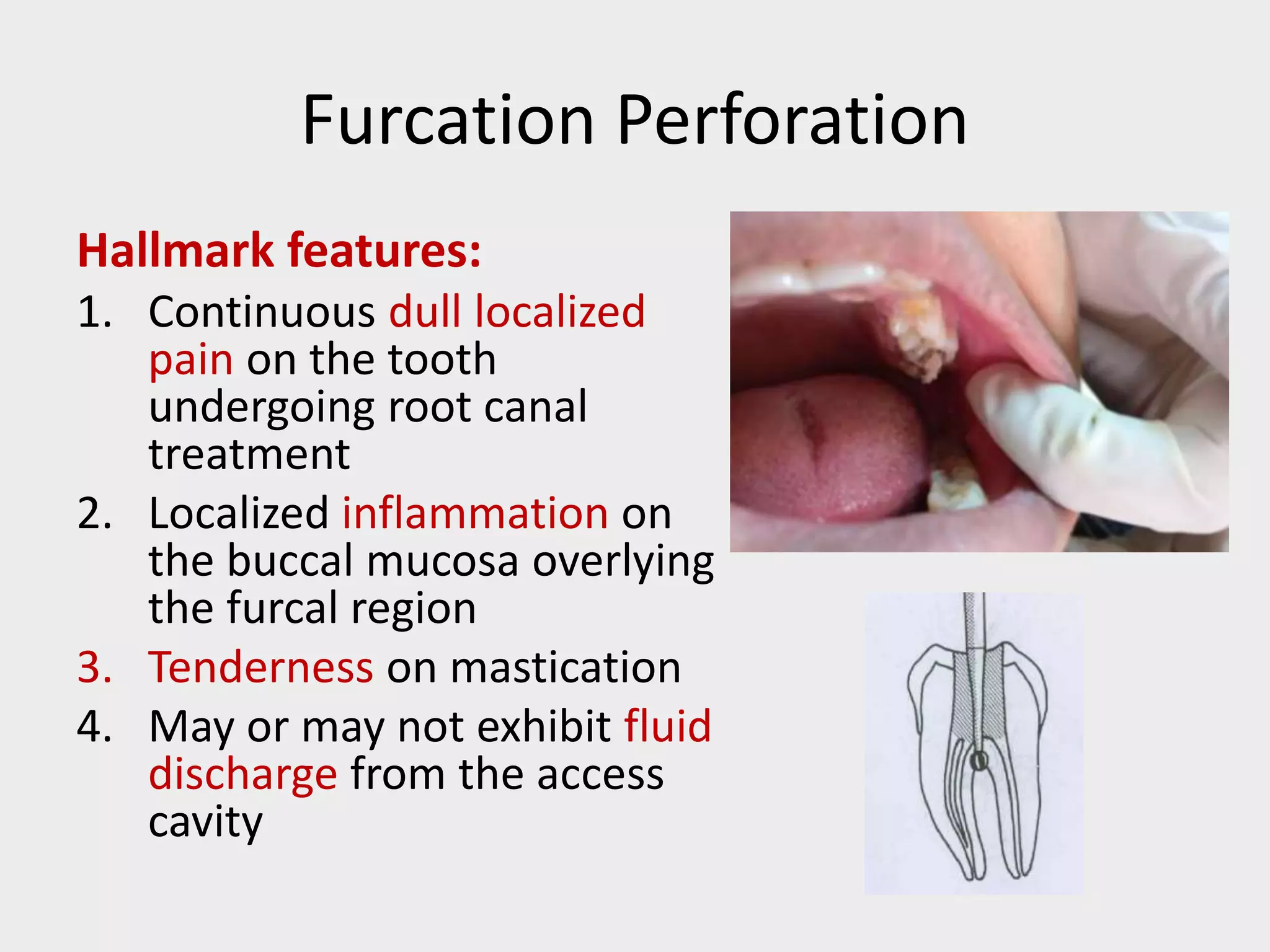 Furcation Perforation

Hallmark features:

1. Continuous dull localized pain on the tooth undergoing root canal treatment
2. Localized inflammation on the buccal mucosa overlying the furcal region
3. Tenderness on mastication
4. May or may not exhibit fluid discharge from the access cavity